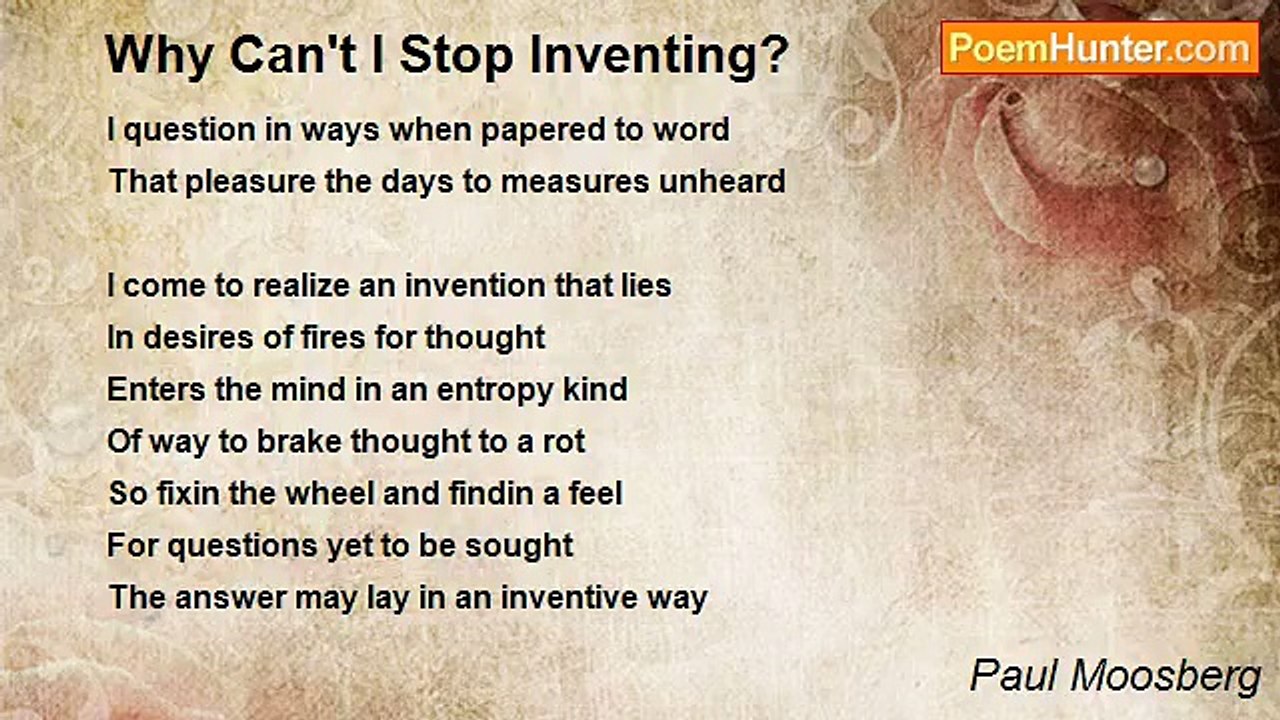 Why Can't I Stop Inventing?

PoemHunter.com

I question in ways when papered to word
That pleasure the days to measures unheard

I come to realize an invention that lies
In desires of fires for thought
Enters the mind in an entropy kind
Of way to brake thought to a rot
So fixin the wheel and findin a feel
For questions yet to be sought
The answer may lay in an inventive way

Paul Moosberg